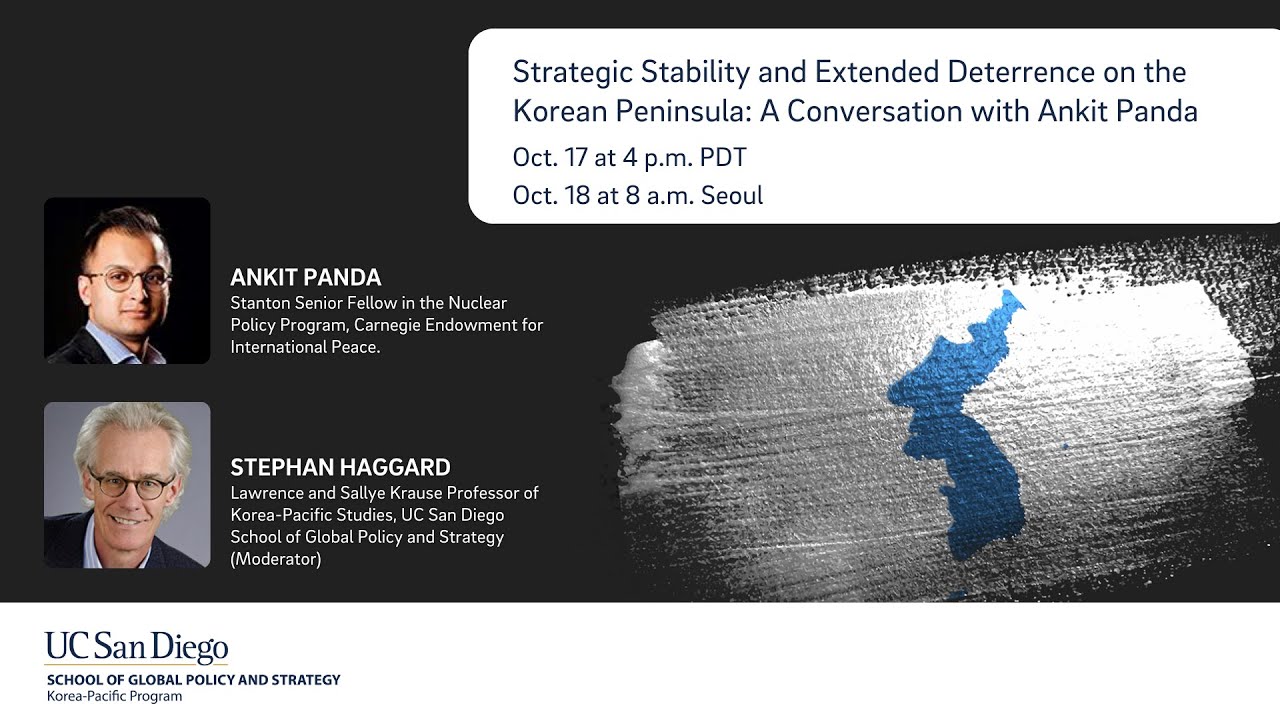 Strategic Stability and Extended Deterrence on the Korean Peninsula: A Conversation with Ankit Panda

Oct. 17 at 4 p.m. PDT
Oct. 18 at 8 a.m. Seoul

ANKIT PANDA
Stanton Senior Fellow in the Nuclear Policy Program, Carnegie Endowment for International Peace.

STEPHAN HAGGARD
Lawrence and Sallye Krause Professor of Korea-Pacific Studies, UC San Diego School of Global Policy and Strategy (Moderator)

UC San Diego
SCHOOL OF GLOBAL POLICY AND STRATEGY
Korea-Pacific Program